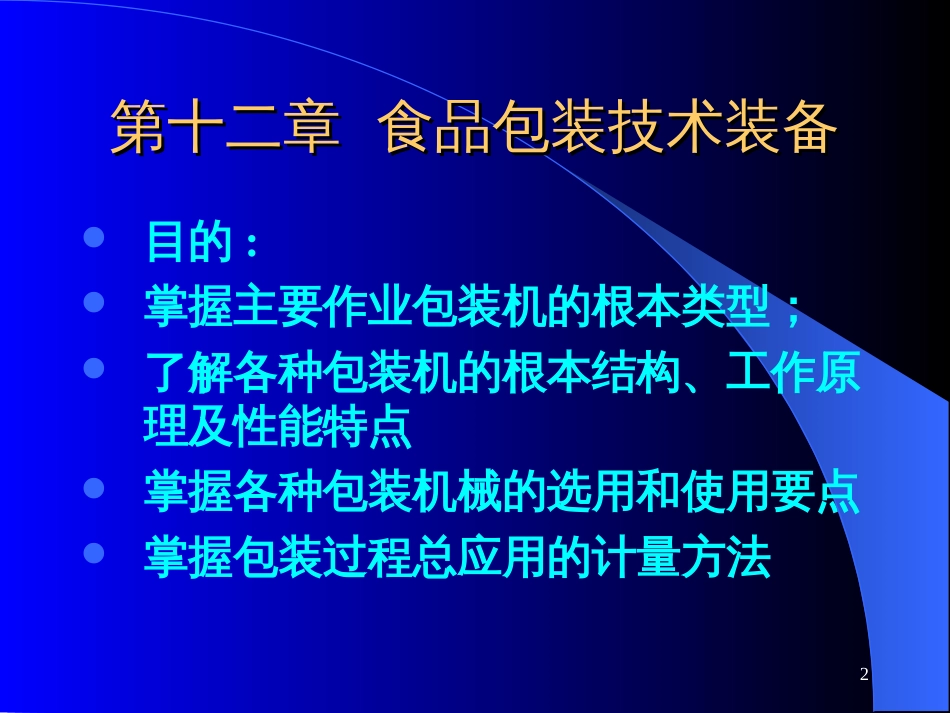 第十二章 食品包装技术装备

- 目的：
- 掌握主要作业包装机的根本类型；
- 了解各种包装机的根本结构、工作原理及性能特点
- 掌握各种包装机械的选用和使用要点
- 掌握包装过程总应用的计量方法

2